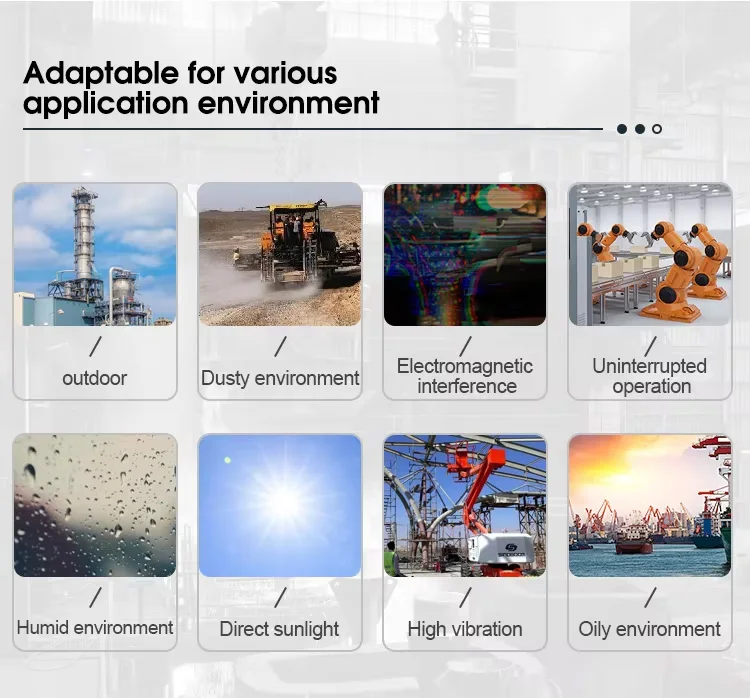 Adaptable for various application environment

/
outdoor

/
Dusty environment

/
Electromagnetic interference

/
Uninterrupted operation

/
Humid environment

/
Direct sunlight

/
High vibration

/
Oily environment